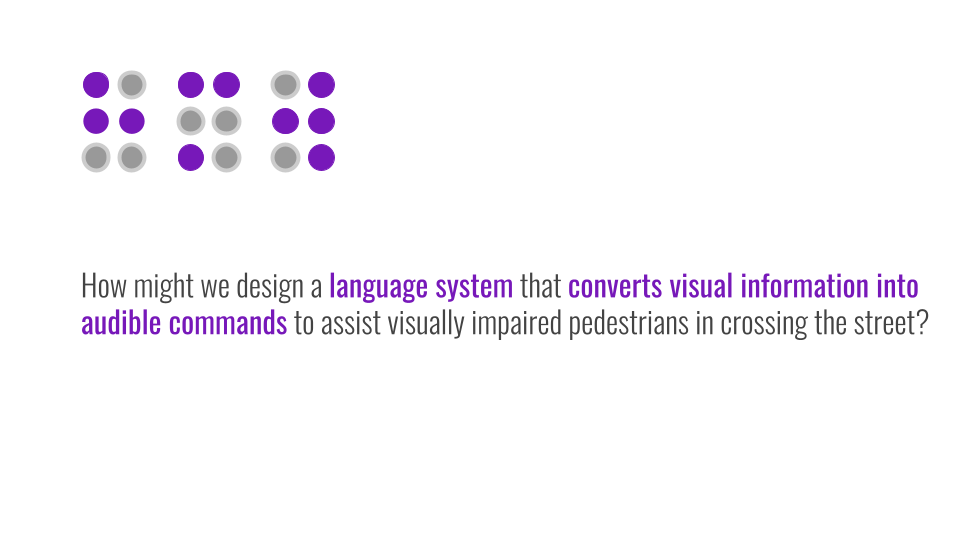 How might we design a language system that converts visual information into audible commands to assist visually impaired pedestrians in crossing the street?